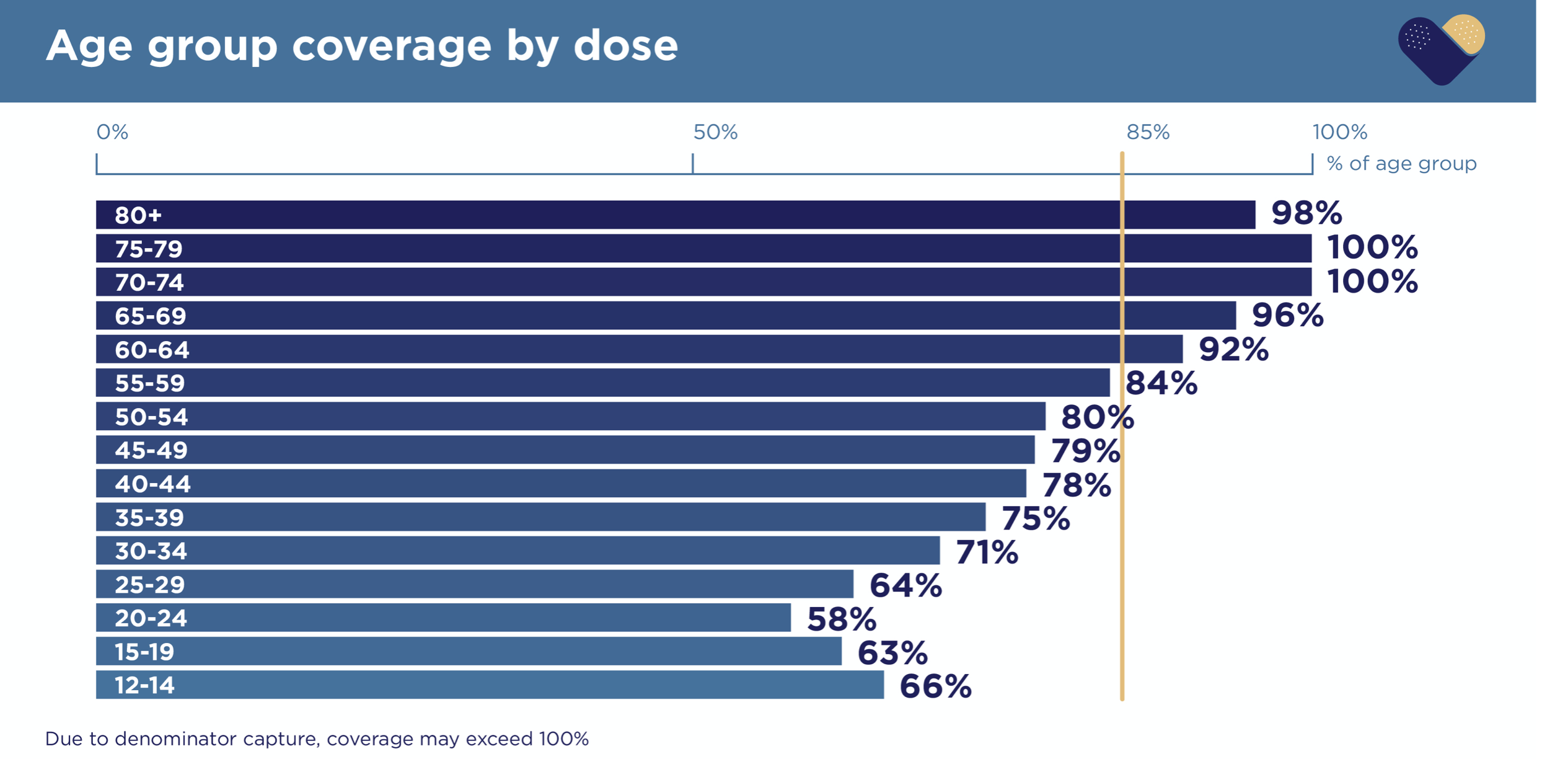 Age group coverage by dose

0%
50%
85%
100%
% of age group

80+ 98%
75-79 100%
70-74 100%
65-69 96%
60-64 92%
55-59 84%
50-54 80%
45-49 79%
40-44 78%
35-39 75%
30-34 71%
25-29 64%
20-24 58%
15-19 63%
12-14 66%

Due to denominator capture, coverage may exceed 100%